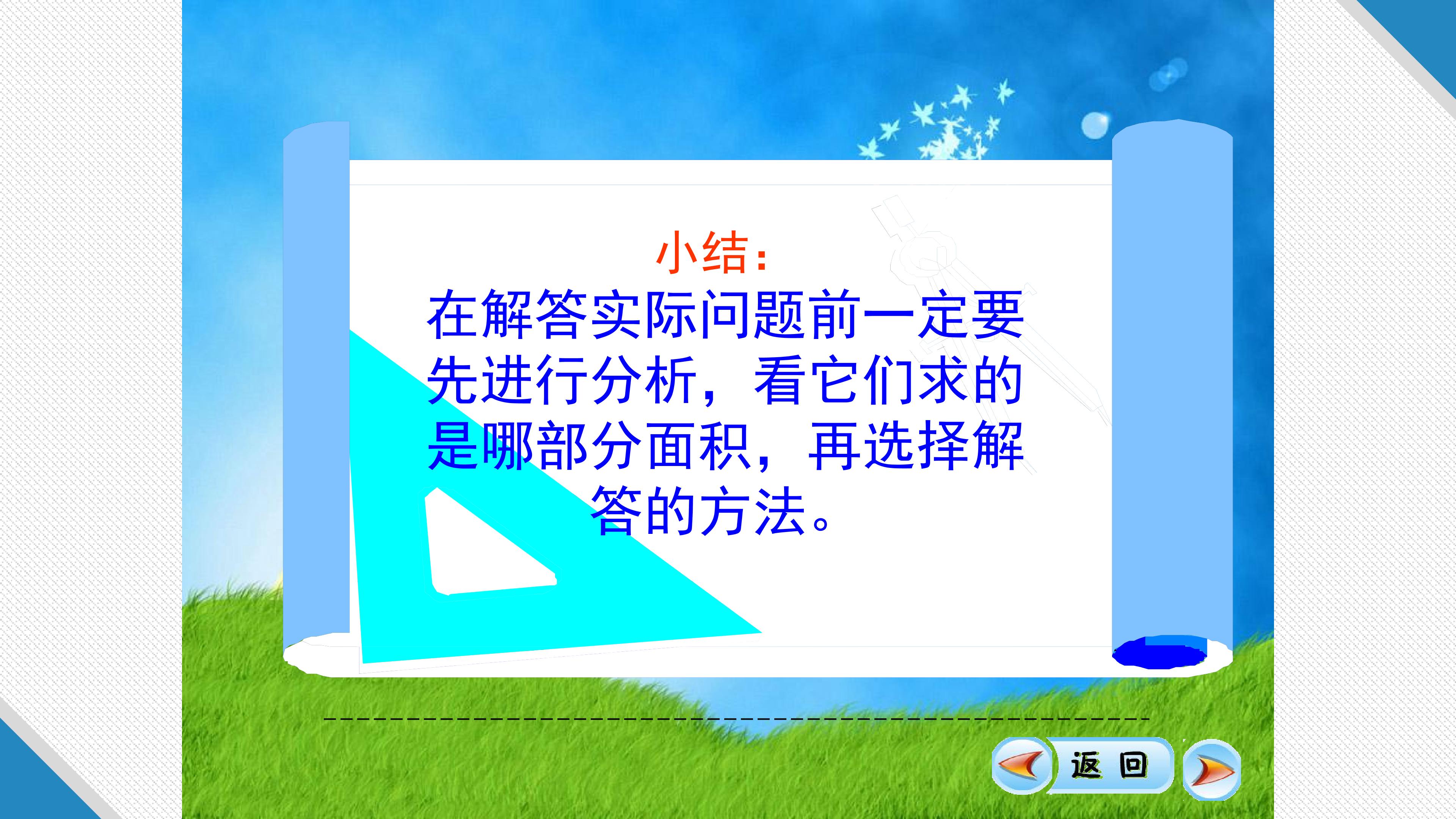 小结：

在解答实际问题前一定要先进行分析，看它们求的是哪部分面积，再选择解答的方法。

返 回